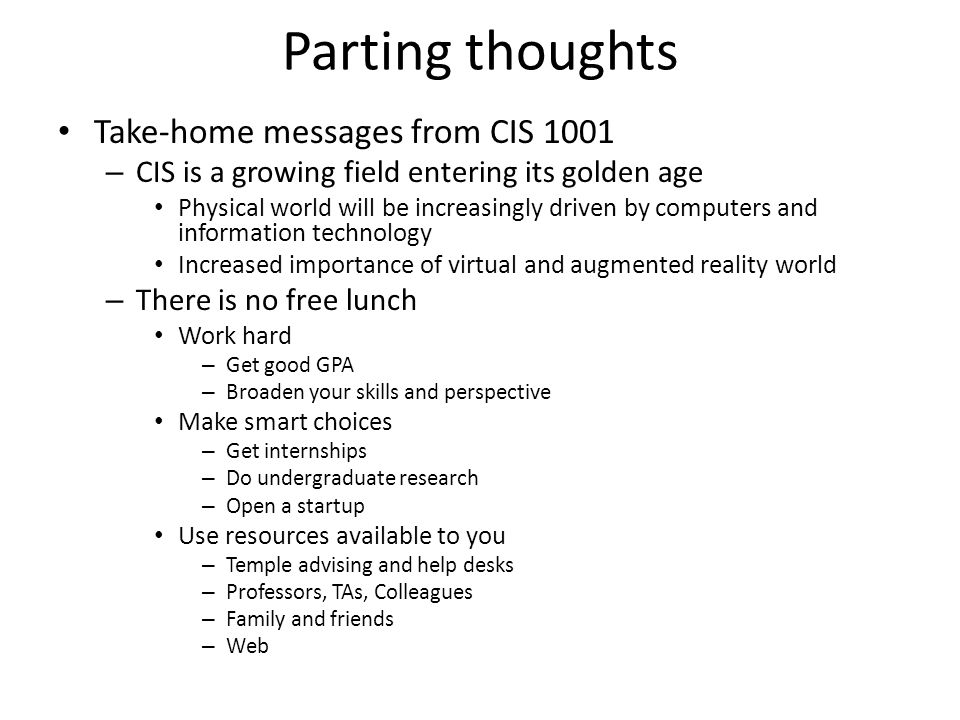 Parting thoughts

• Take-home messages from CIS 1001
– CIS is a growing field entering its golden age
• Physical world will be increasingly driven by computers and information technology
• Increased importance of virtual and augmented reality world
– There is no free lunch
• Work hard
– Get good GPA
– Broaden your skills and perspective
• Make smart choices
– Get internships
– Do undergraduate research
– Open a startup
• Use resources available to you
– Temple advising and help desks
– Professors, TAs, Colleagues
– Family and friends
– Web